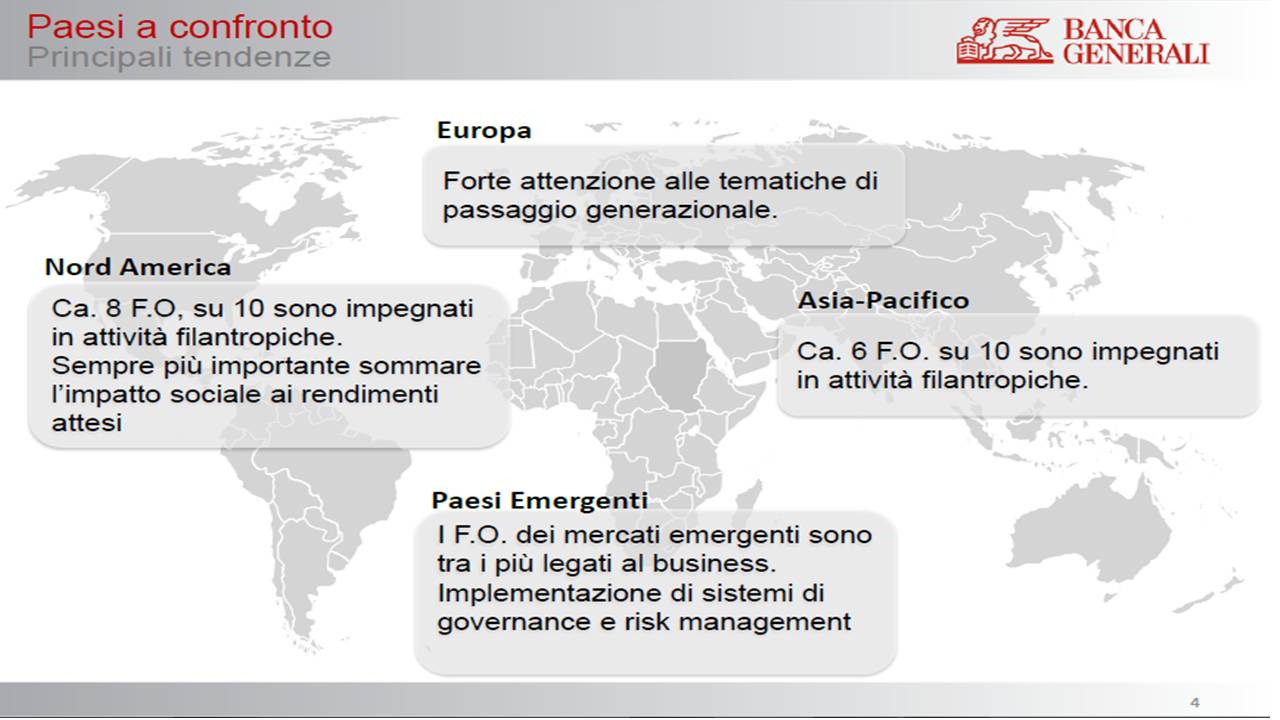 Paesi a confronto
Principali tendenze

BANCA GENERALI

Europa

Forte attenzione alle tematiche di passaggio generazionale.

Nord America

Ca. 8 F.O, su 10 sono impegnati in attività filantropiche.
Sempre più importante sommare l'impatto sociale ai rendimenti attesi

Asia-Pacifico

Ca. 6 F.O. su 10 sono impegnati in attività filantropiche.

Paesi Emergenti

I F.O. dei mercati emergenti sono tra i più legati al business.
Implementazione di sistemi di governance e risk management

4